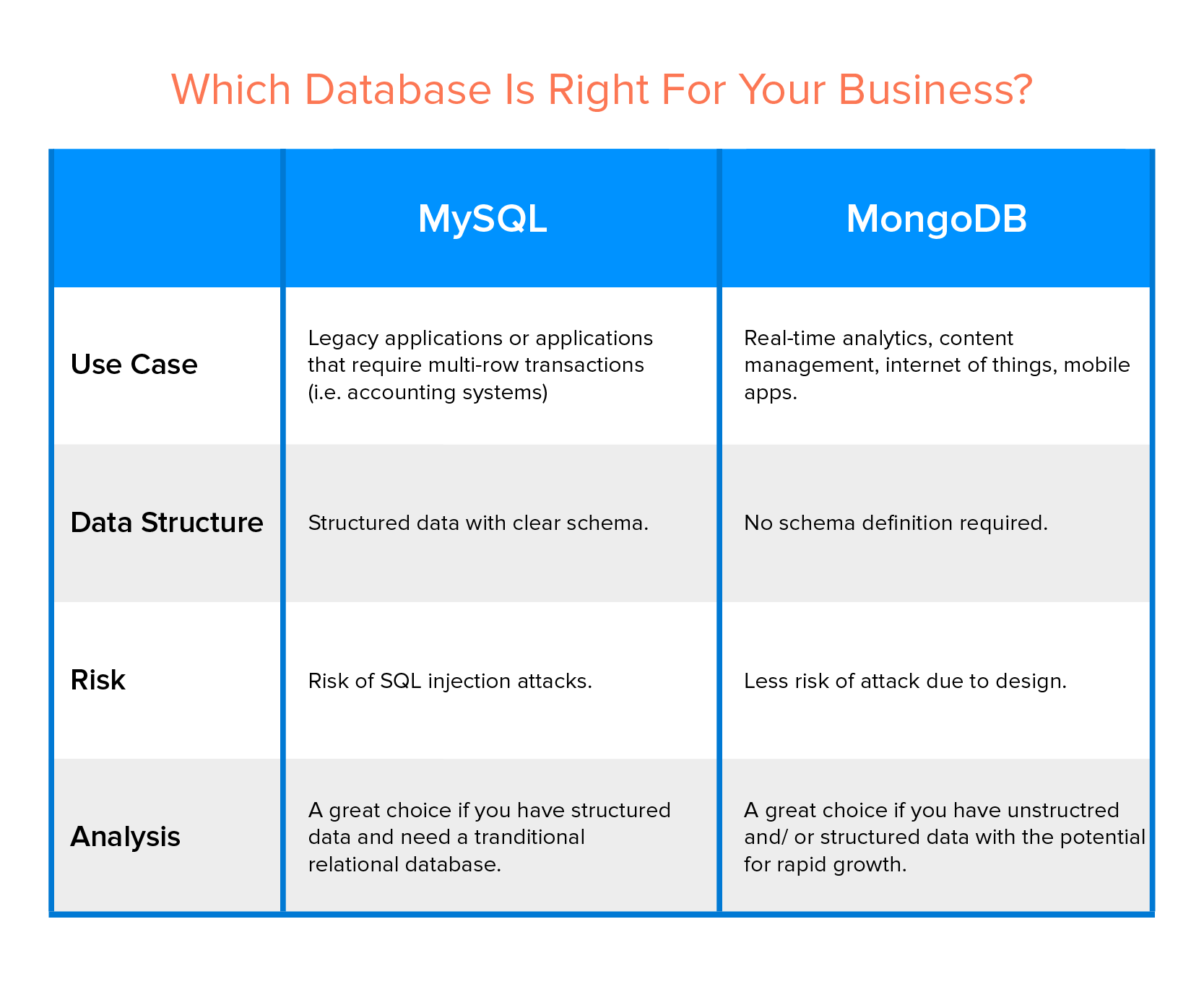 Which Database Is Right For Your Business?

| | MySQL | MongoDB |
|---|---|---|
| Use Case | Legacy applications or applications that require multi-row transactions (i.e. accounting systems) | Real-time analytics, content management, internet of things, mobile apps. |
| Data Structure | Structured data with clear schema. | No schema definition required. |
| Risk | Risk of SQL injection attacks. | Less risk of attack due to design. |
| Analysis | A great choice if you have structured data and need a tranditional relational database. | A great choice if you have unstructred and/ or structured data with the potential for rapid growth. |